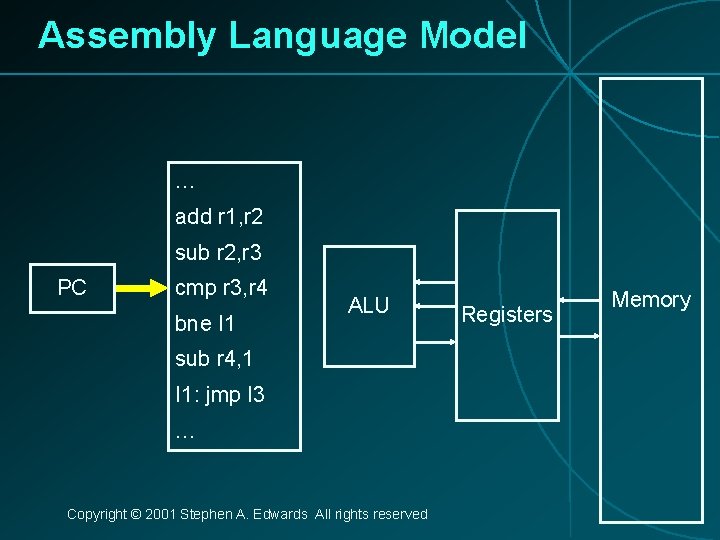 Assembly Language Model

PC

…
add r1,r2
sub r2,r3
cmp r3,r4
bne l1
sub r4,1
l1: jmp l3
…

ALU

Registers

Memory

Copyright © 2001 Stephen A. Edwards All rights reserved